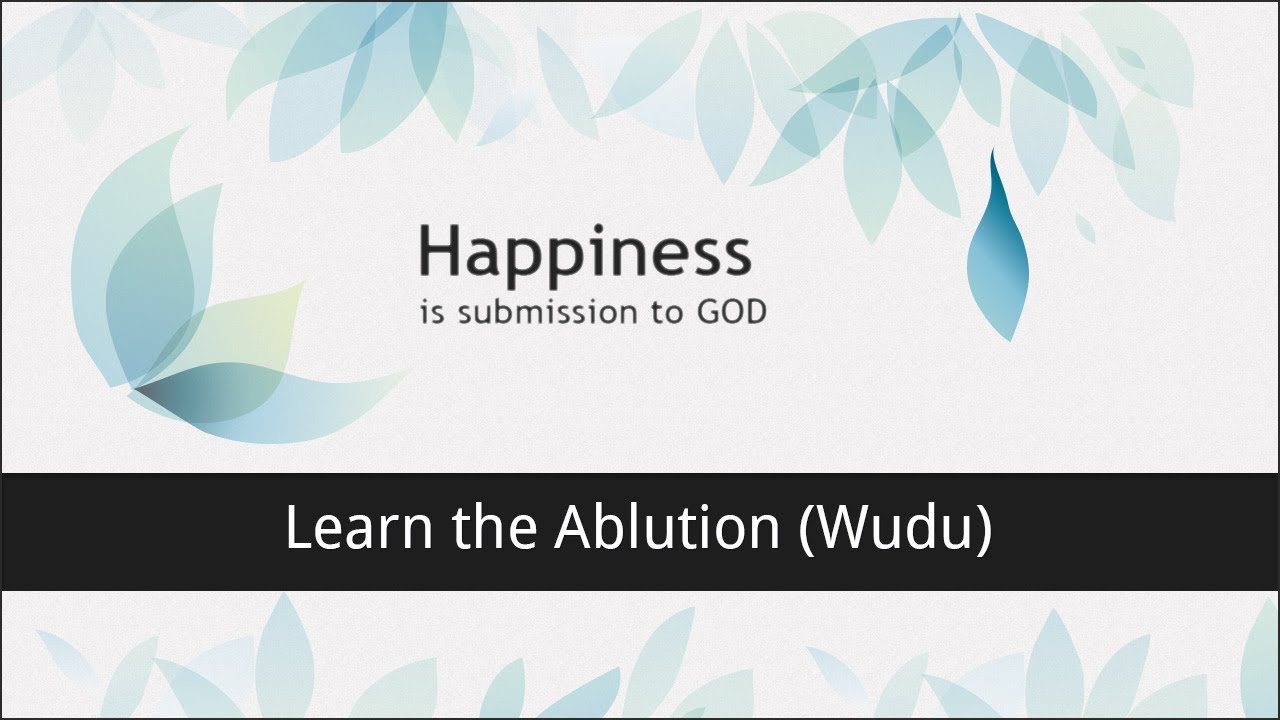 Happiness
is submission to GOD

Learn the Ablution (Wudu)